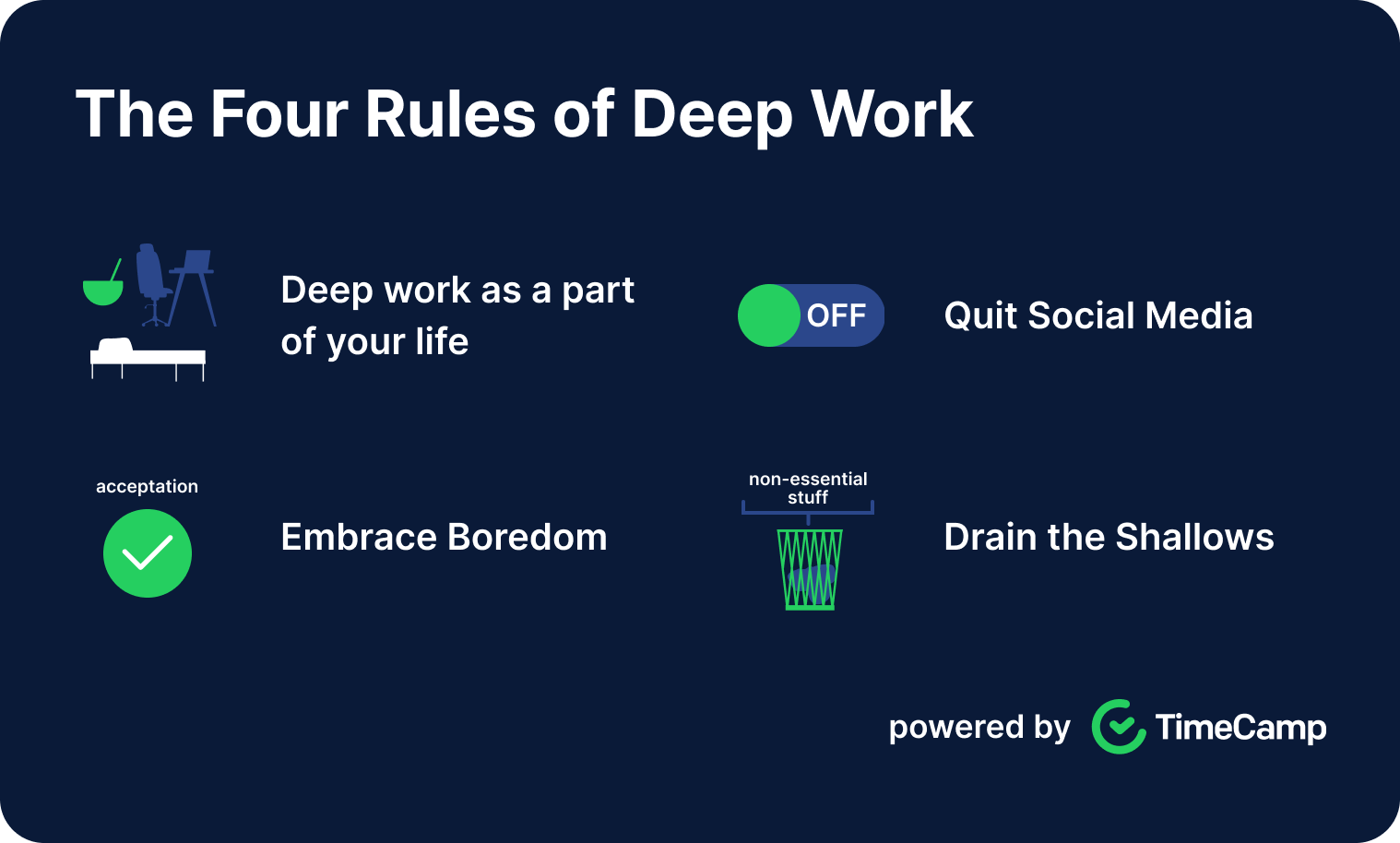 The Four Rules of Deep Work

Deep work as a part of your life

OFF

Quit Social Media

acceptation

Embrace Boredom

non-essential stuff

Drain the Shallows

powered by TimeCamp